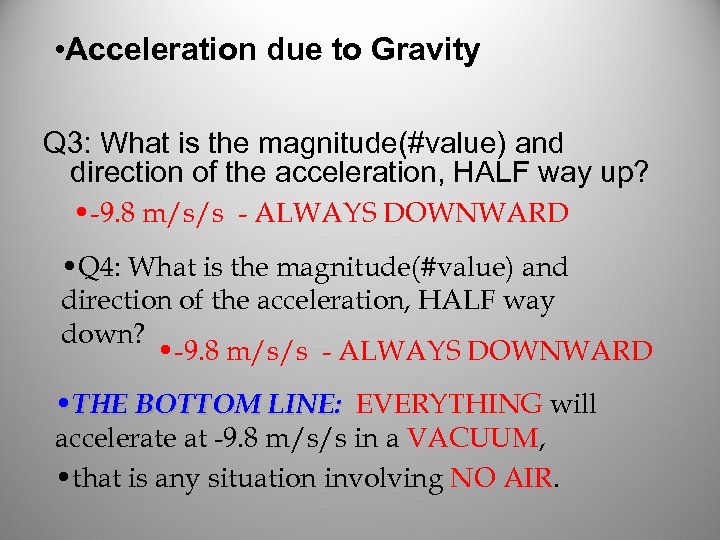 •Acceleration due to Gravity

Q3: What is the magnitude(#value) and direction of the acceleration, HALF way up?

•-9.8 m/s/s - ALWAYS DOWNWARD

•Q4: What is the magnitude(#value) and direction of the acceleration, HALF way down?

•-9.8 m/s/s - ALWAYS DOWNWARD

•THE BOTTOM LINE: EVERYTHING will accelerate at -9.8 m/s/s in a VACUUM,

•that is any situation involving NO AIR.